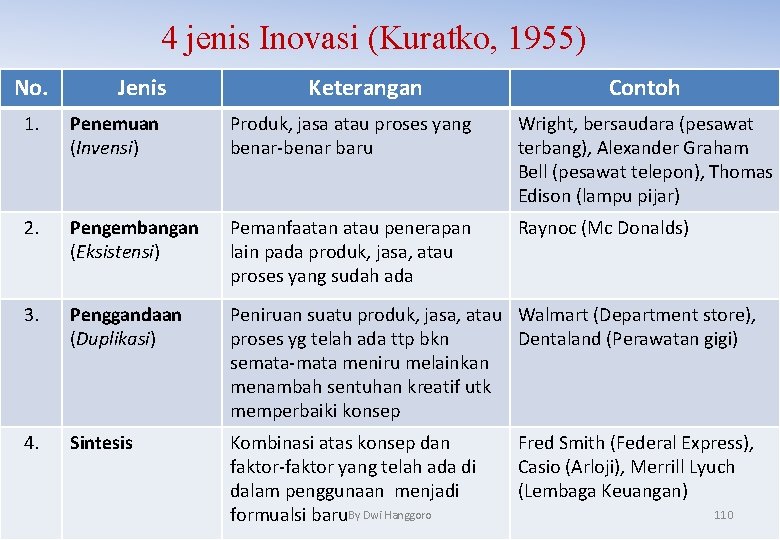 4 jenis Inovasi (Kuratko, 1955)

| No. | Jenis | Keterangan | Contoh |
|---|---|---|---|
| 1. | **Penemuan** (*Invensi*) | Produk, jasa atau proses yang benar-benar baru | Wright, bersaudara (pesawat terbang), Alexander Graham Bell (pesawat telepon), Thomas Edison (lampu pijar) |
| 2. | **Pengembangan** (*Eksistensi*) | Pemanfaatan atau penerapan lain pada produk, jasa, atau proses yang sudah ada | Raynoc (Mc Donalds) |
| 3. | **Penggandaan** (*Duplikasi*) | Peniruan suatu produk, jasa, atau proses yg telah ada ttp bkn semata-mata meniru melainkan menambah sentuhan kreatif utk memperbaiki konsep | Walmart (Department store), Dentaland (Perawatan gigi) |
| 4. | **Sintesis** | Kombinasi atas konsep dan faktor-faktor yang telah ada di dalam penggunaan menjadi formualsi baru | Fred Smith (Federal Express), Casio (Arloji), Merrill Lyuch (Lembaga Keuangan) |

By Dwi Hanggoro

110